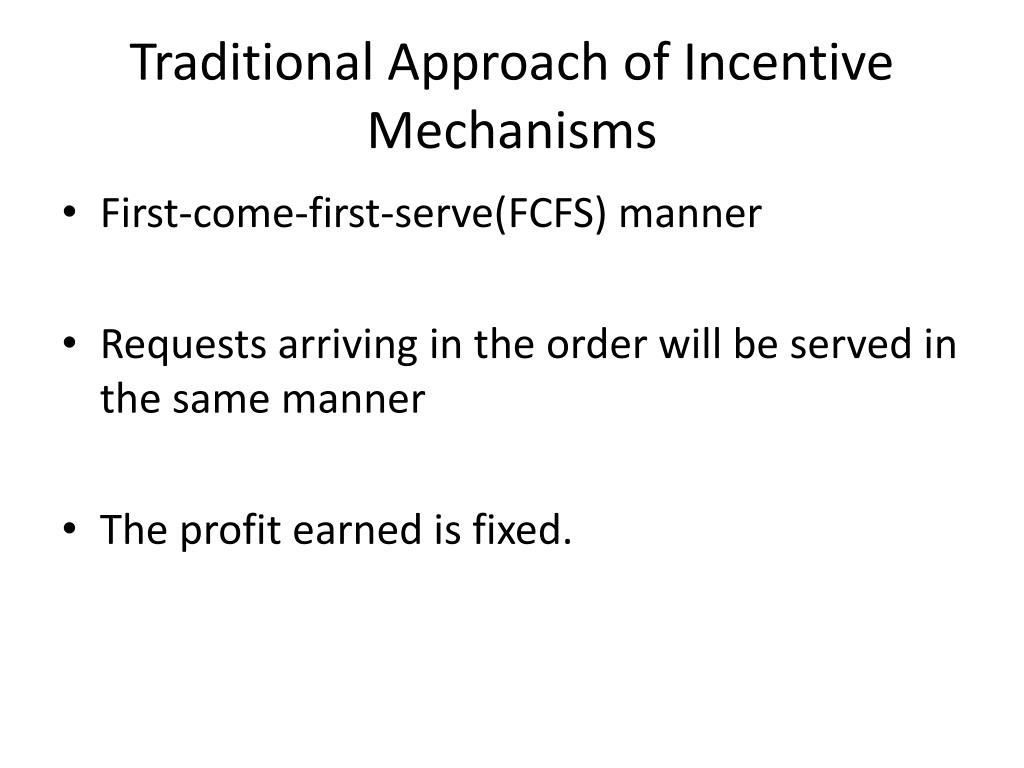 Traditional Approach of Incentive Mechanisms

• First-come-first-serve(FCFS) manner

• Requests arriving in the order will be served in the same manner

• The profit earned is fixed.